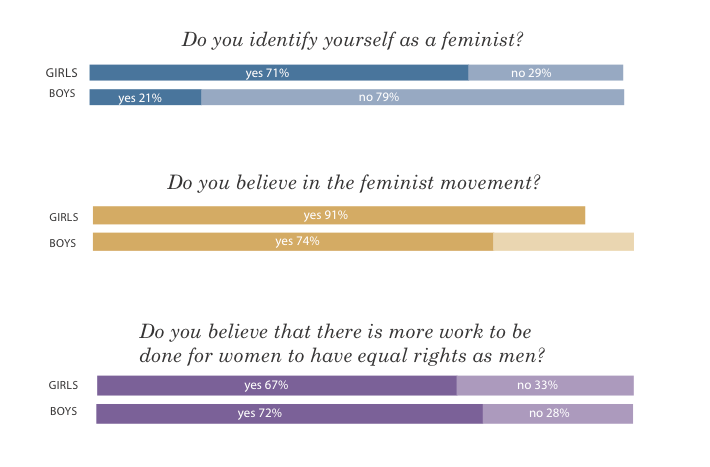 Do you identify yourself as a feminist?

GIRLS yes 71% no 29%

BOYS yes 21% no 79%

Do you believe in the feminist movement?

GIRLS yes 91%

BOYS yes 74%

Do you believe that there is more work to be done for women to have equal rights as men?

GIRLS yes 67% no 33%

BOYS yes 72% no 28%